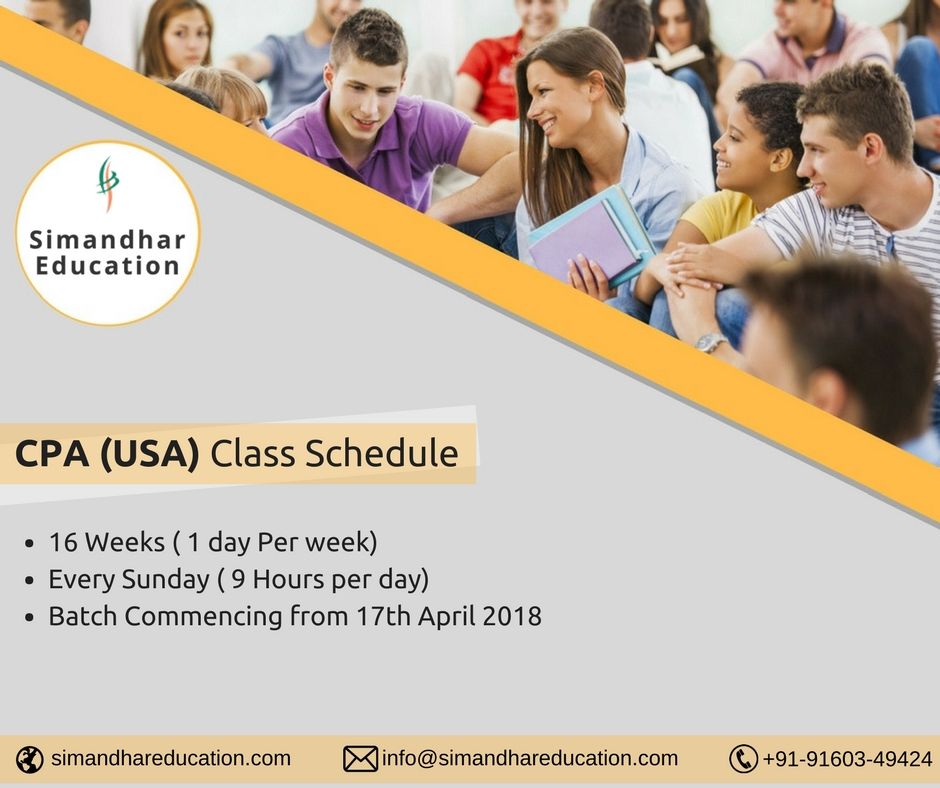 Simandhar Education

CPA (USA) Class Schedule

• 16 Weeks ( 1 day Per week)
• Every Sunday ( 9 Hours per day)
• Batch Commencing from 17th April 2018

simandhareducation.com info@simandhareducation.com +91-91603-49424